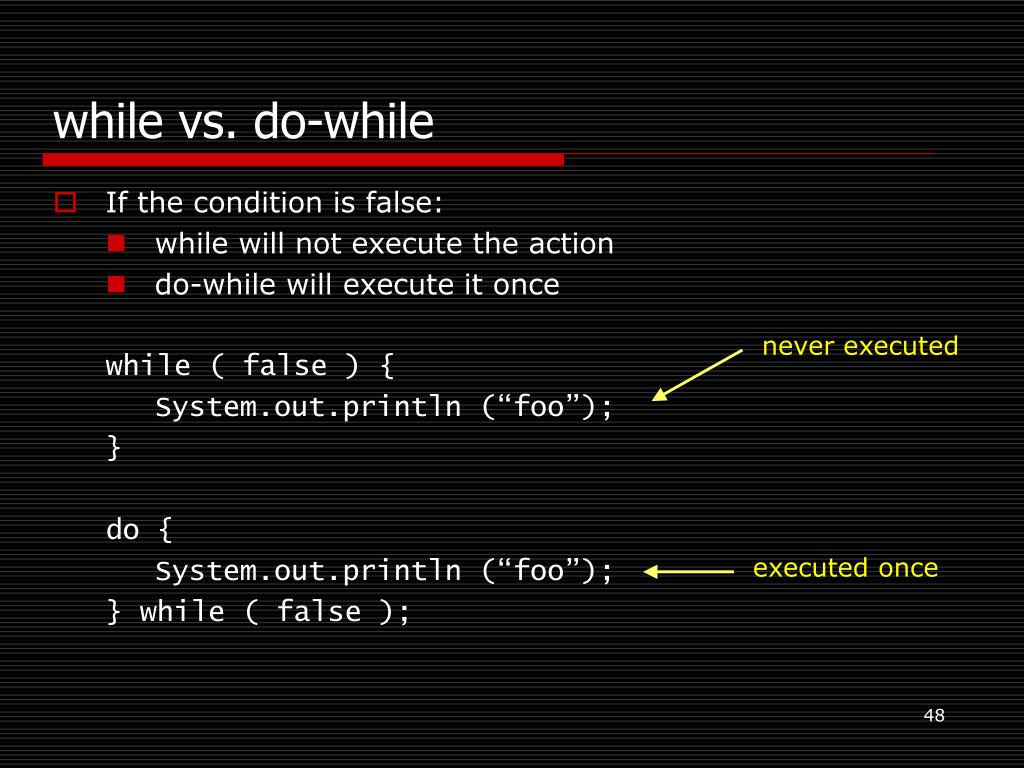 while vs. do-while

If the condition is false:

while will not execute the action

do-while will execute it once

while ( false ) {
   System.out.println (“foo”);
}

never executed

do {
   System.out.println (“foo”);
} while ( false );

executed once

48